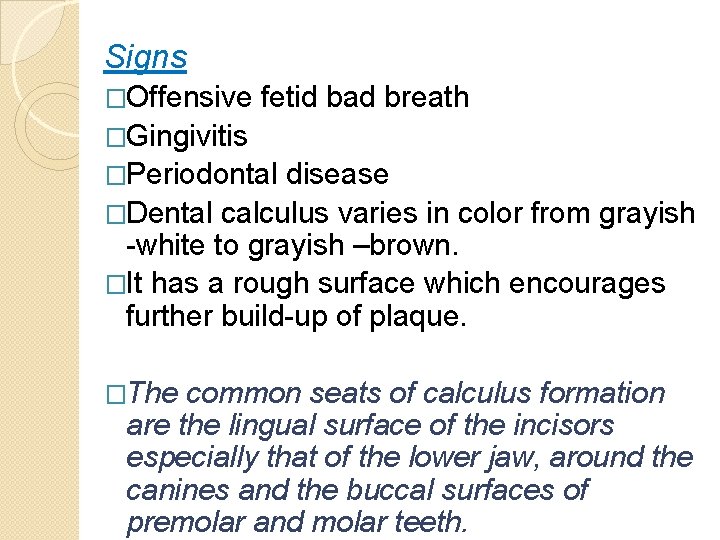 Signs

□Offensive fetid bad breath

□Gingivitis

□Periodontal disease

□Dental calculus varies in color from grayish -white to grayish –brown.

□It has a rough surface which encourages further build-up of plaque.

□The common seats of calculus formation are the lingual surface of the incisors especially that of the lower jaw, around the canines and the buccal surfaces of premolar and molar teeth.